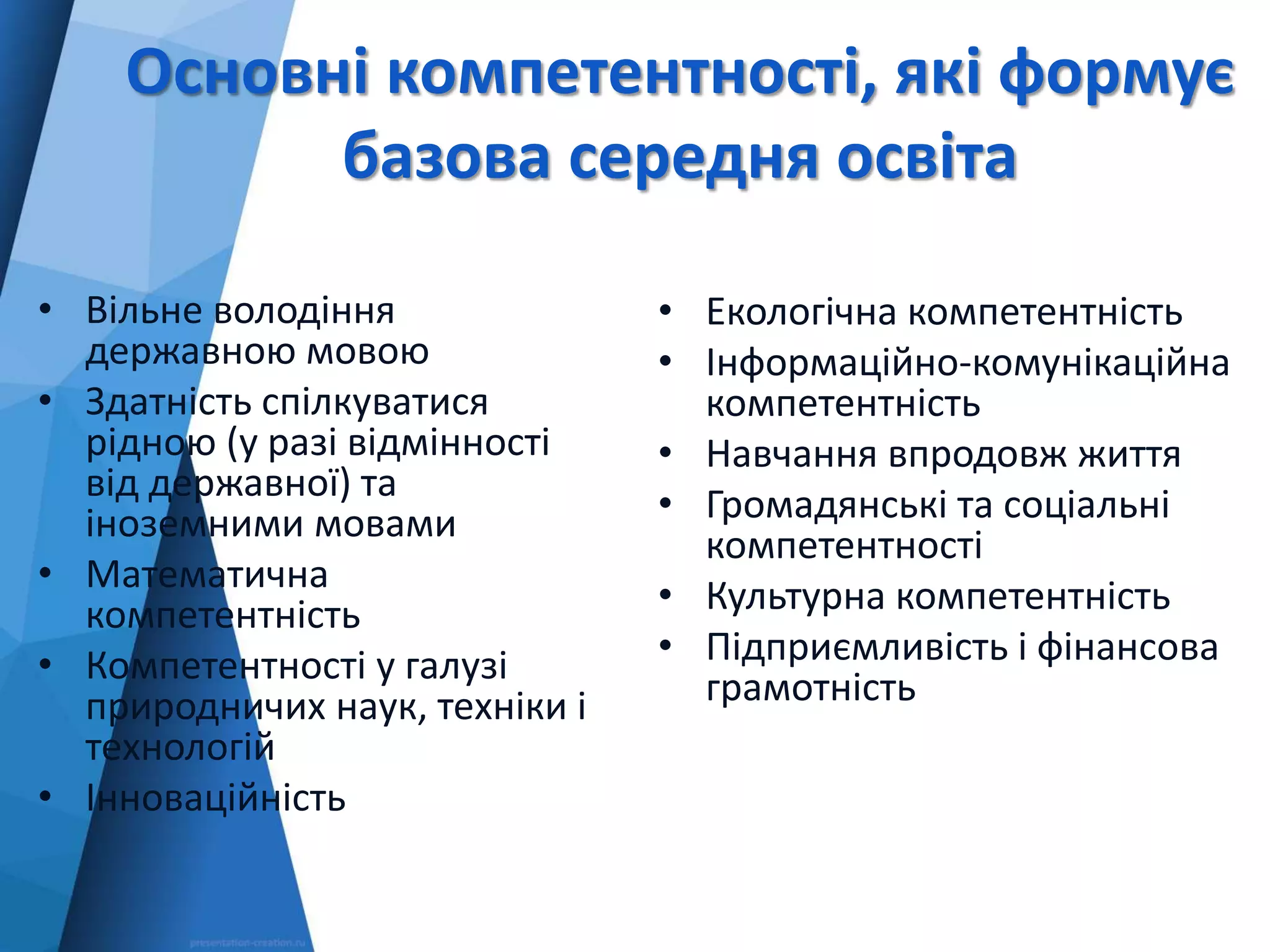 Основні компетентності, які формує базова середня освіта

• Вільне володіння державною мовою
• Здатність спілкуватися рідною (у разі відмінності від державної) та іноземними мовами
• Математична компетентність
• Компетентності у галузі природничих наук, техніки і технологій
• Інноваційність

• Екологічна компетентність
• Інформаційно-комунікаційна компетентність
• Навчання впродовж життя
• Громадянські та соціальні компетентності
• Культурна компетентність
• Підприємливість і фінансова грамотність

presentation-creation.ru